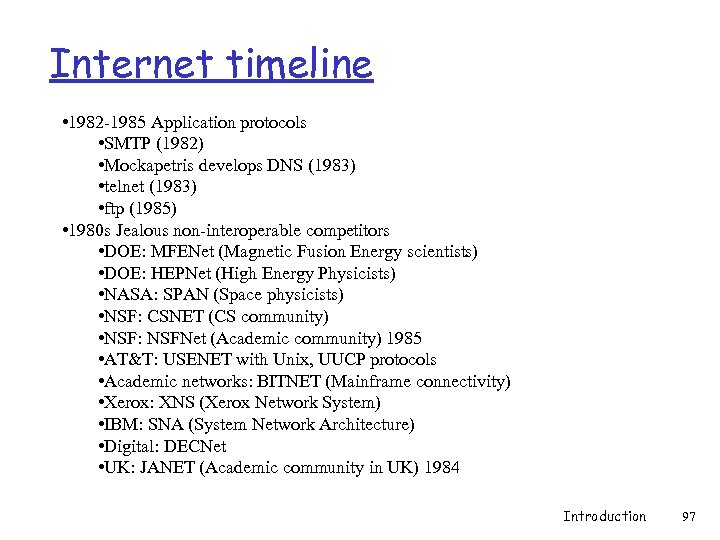 Internet timeline

•1982-1985 Application protocols
•SMTP (1982)
•Mockapetris develops DNS (1983)
•telnet (1983)
•ftp (1985)
•1980s Jealous non-interoperable competitors
•DOE: MFENet (Magnetic Fusion Energy scientists)
•DOE: HEPNet (High Energy Physicists)
•NASA: SPAN (Space physicists)
•NSF: CSNET (CS community)
•NSF: NSFNet (Academic community) 1985
•AT&T: USENET with Unix, UUCP protocols
•Academic networks: BITNET (Mainframe connectivity)
•Xerox: XNS (Xerox Network System)
•IBM: SNA (System Network Architecture)
•Digital: DECNet
•UK: JANET (Academic community in UK) 1984

Introduction 97